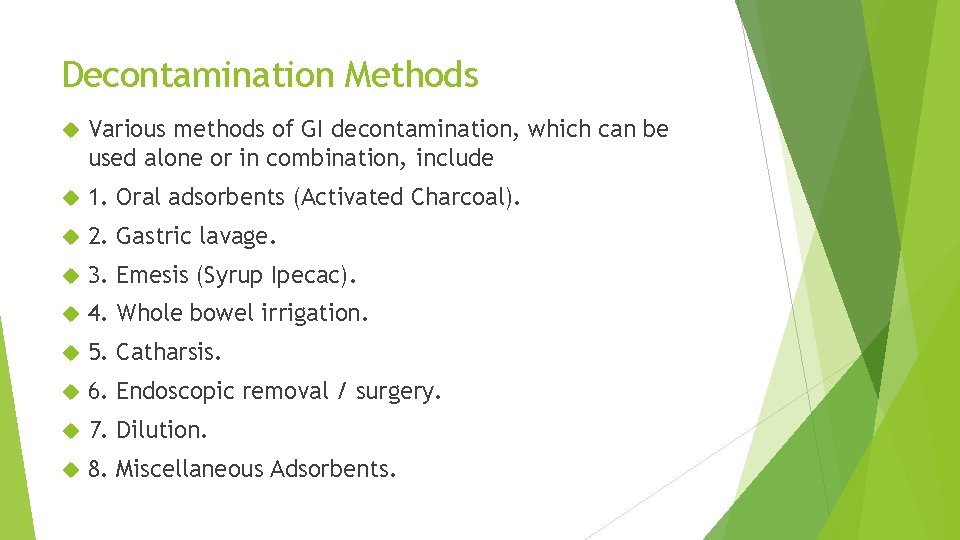 Decontamination Methods

Various methods of GI decontamination, which can be used alone or in combination, include

1. Oral adsorbents (Activated Charcoal).

2. Gastric lavage.

3. Emesis (Syrup Ipecac).

4. Whole bowel irrigation.

5. Catharsis.

6. Endoscopic removal / surgery.

7. Dilution.

8. Miscellaneous Adsorbents.